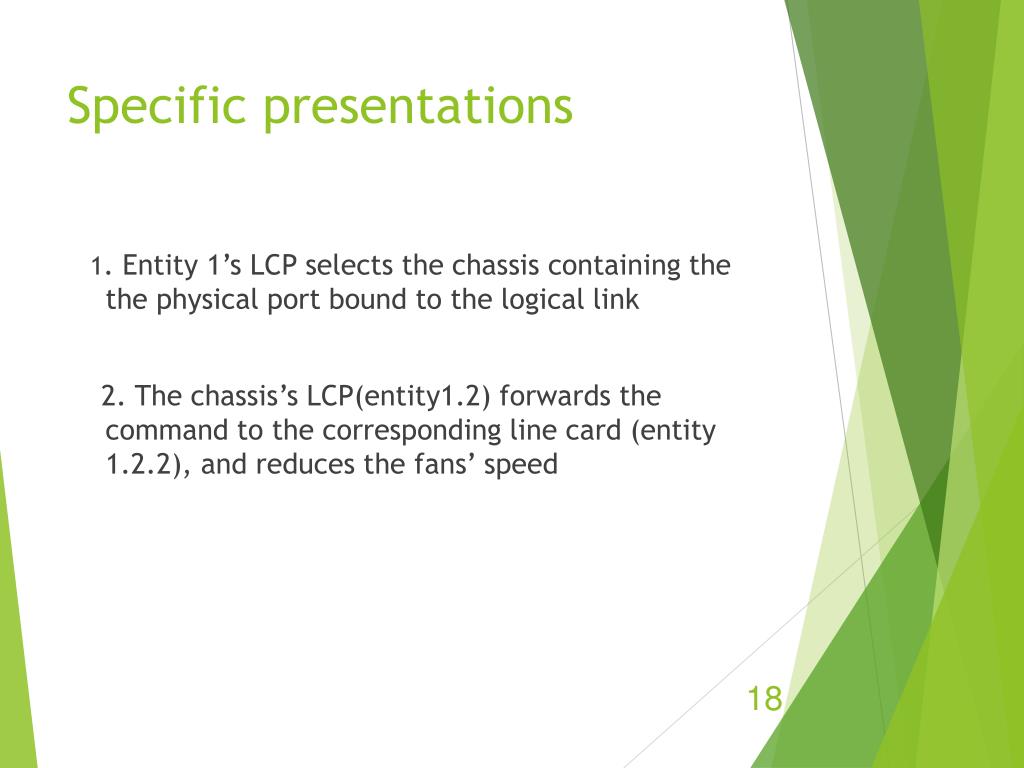 Specific presentations

1. Entity 1’s LCP selects the chassis containing the the physical port bound to the logical link

2. The chassis’s LCP(entity1.2) forwards the command to the corresponding line card (entity 1.2.2), and reduces the fans’ speed

18